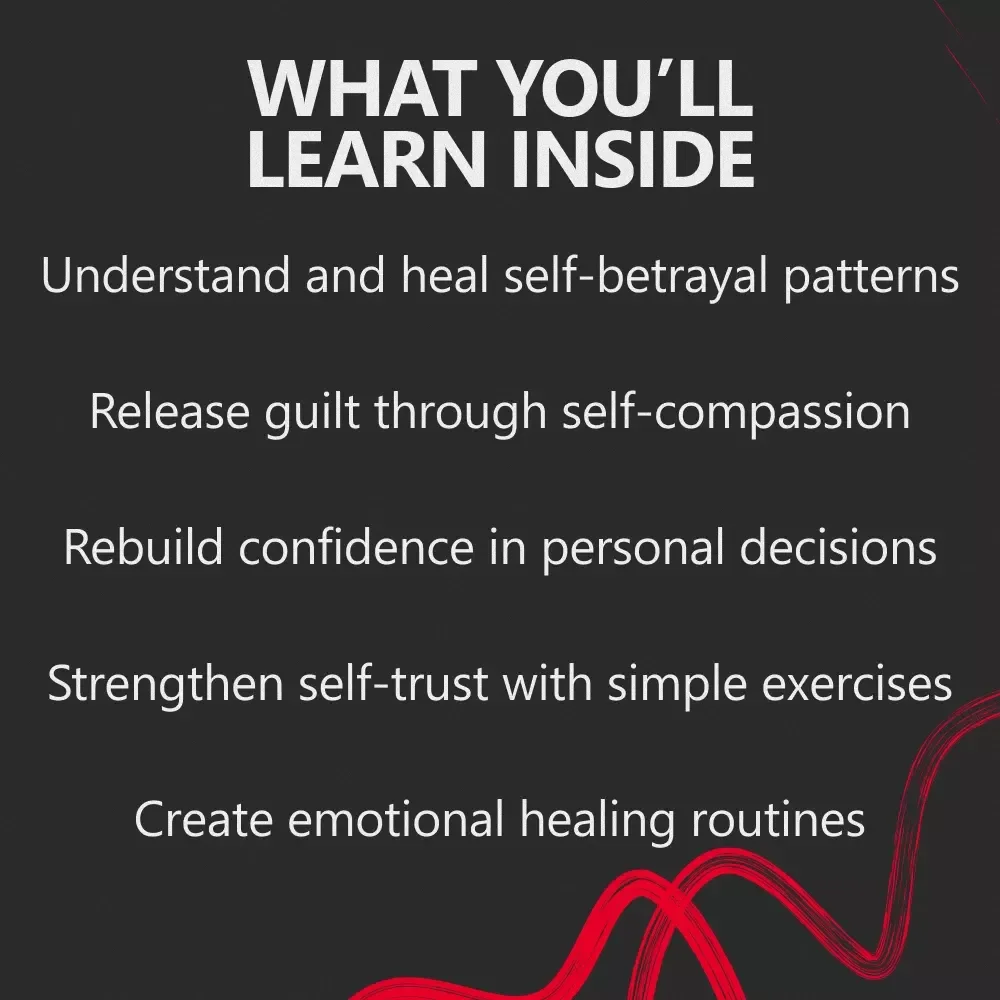 WHAT YOU'LL LEARN INSIDE

Understand and heal self-betrayal patterns

Release guilt through self-compassion

Rebuild confidence in personal decisions

Strengthen self-trust with simple exercises

Create emotional healing routines